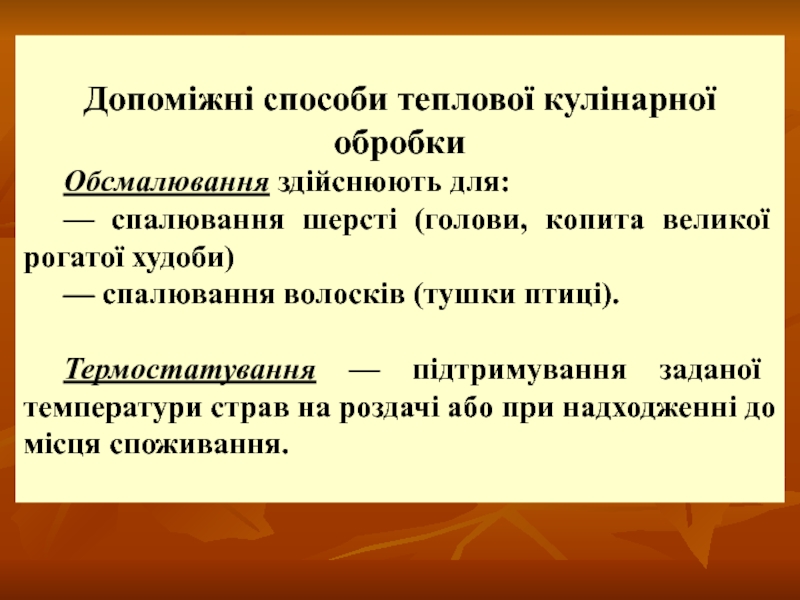 Допоміжні способи теплової кулінарної обробки

Обсмалювання здійснюють для:

— спалювання шерсті (голови, копита великої рогатої худоби)

— спалювання волосків (тушки птиці).

Термостатування — підтримування заданої температури страв на роздачі або при надходженні до місця споживання.